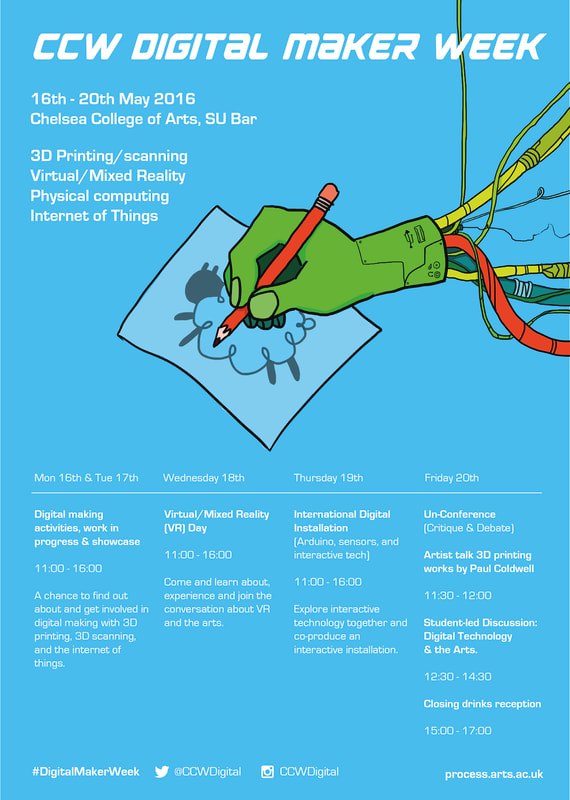 CCW DIGITAL MAKER WEEK

16th - 20th May 2016
Chelsea College of Arts, SU Bar

3D Printing/scanning
Virtual/Mixed Reality
Physical computing
Internet of Things

Mon 16th & Tue 17th

Digital making activities, work in progress & showcase

11:00 - 16:00

A chance to find out about and get involved in digital making with 3D printing, 3D scanning, and the internet of things.

Wednesday 18th

Virtual/Mixed Reality (VR) Day

11:00 - 16:00

Come and learn about, experience and join the conversation about VR and the arts.

Thursday 19th

International Digital Installation
(Arduino, sensors, and interactive tech)

11:00 - 16:00

Explore interactive technology together and co-produce an interactive installation.

Friday 20th

Un-Conference
(Critique & Debate)

Artist talk 3D printing works by Paul Coldwell

11:30 - 12:00

Student-led Discussion: Digital Technology & the Arts.

12:30 - 14:30

Closing drinks reception

15:00 - 17:00

#DigitalMakerWeek @CCWDigital CCWDigital process.arts.ac.uk